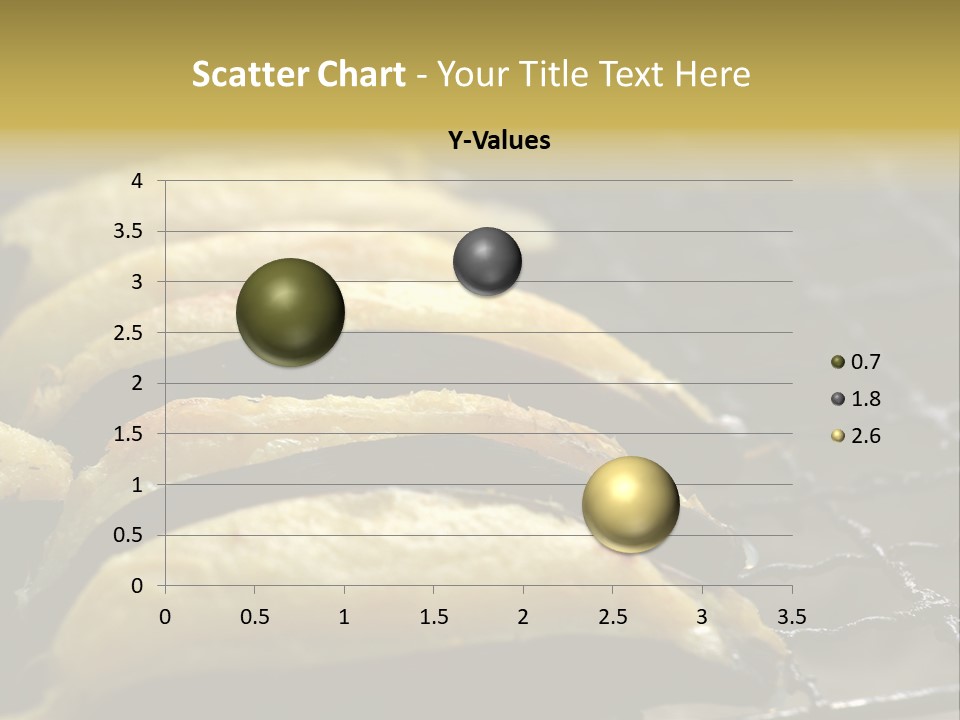 Scatter Chart - Your Title Text Here

Y-Values

4
3.5
3
2.5
2
1.5
1
0.5
0

0 0.5 1 1.5 2 2.5 3 3.5

0.7
1.8
2.6